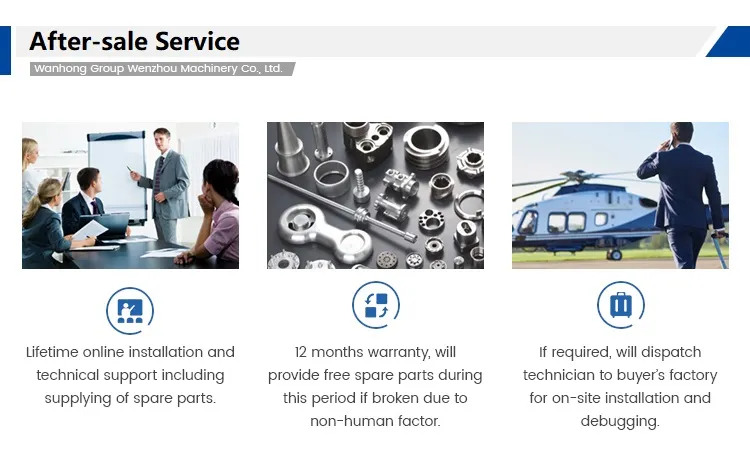 After-sale Service

Wanhong Group Wenzhou Machinery Co., Ltd.

Lifetime online installation and technical support including supplying of spare parts.

12 months warranty, will provide free spare parts during this period if broken due to non-human factor.

If required, will dispatch technician to buyer's factory for on-site installation and debugging.